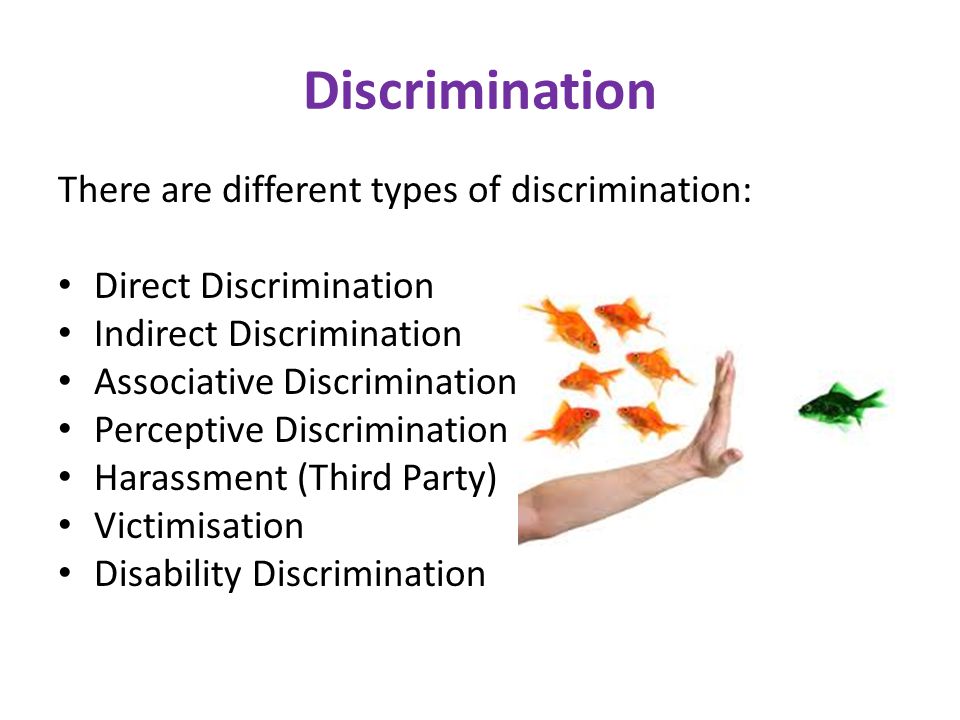 Discrimination

There are different types of discrimination:

• Direct Discrimination
• Indirect Discrimination
• Associative Discrimination
• Perceptive Discrimination
• Harassment (Third Party)
• Victimisation
• Disability Discrimination